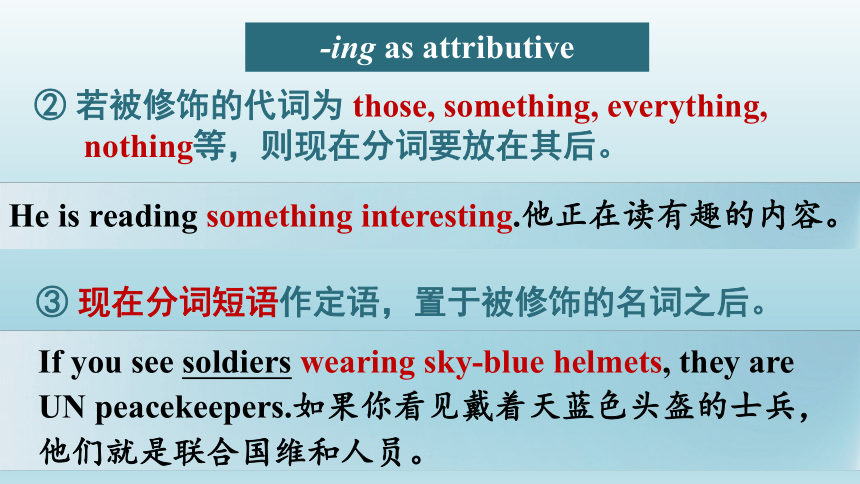 -ing as attributive

② 若被修饰的代词为 those, something, everything, nothing等，则现在分词要放在其后。

He is reading something interesting.他正在读有趣的内容。

③ 现在分词短语作定语，置于被修饰的名词之后。

If you see soldiers wearing sky-blue helmets, they are UN peacekeepers.如果你看见戴着天蓝色头盔的士兵，他们就是联合国维和人员。